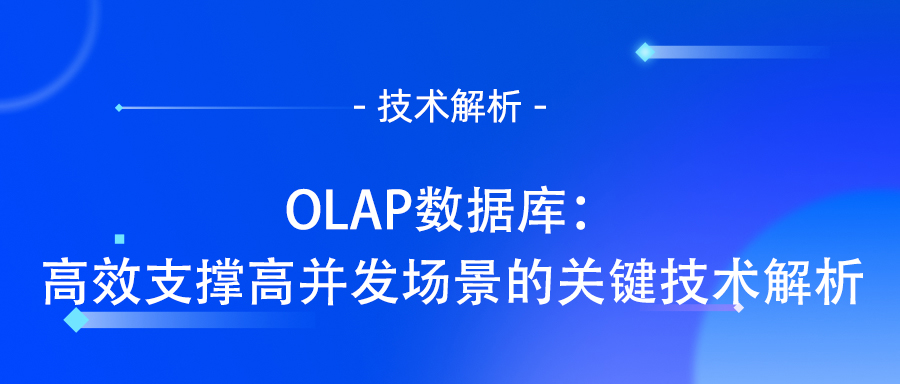 - 技术解析 -

OLAP数据库：
高效支撑高并发场景的关键技术解析